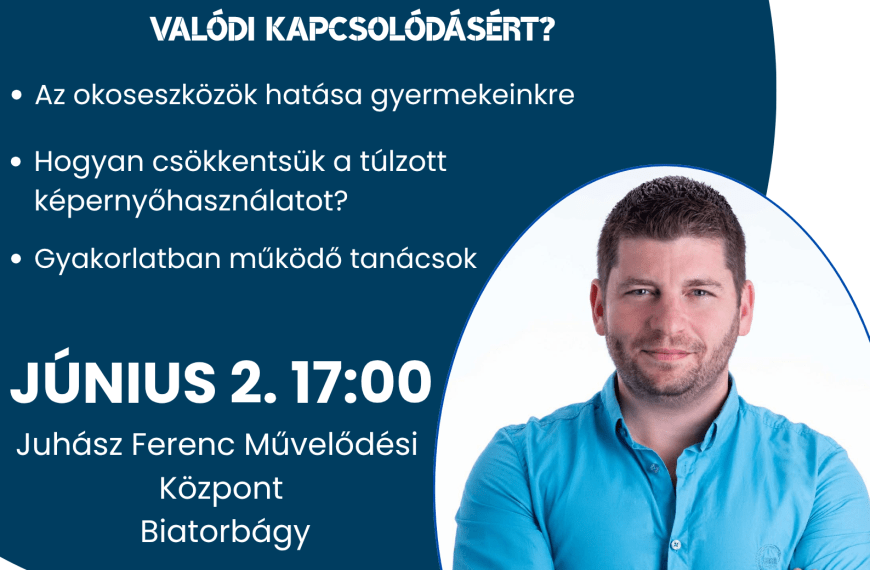 VALÓDI KAPCSOLÓDÁSÉRT?

• Az okoseszközök hatása gyermekeinkre

• Hogyan csökkentsük a túlzott képernyőhasználatot?

• Gyakorlatban működő tanácsok

JÚNIUS 2. 17:00

Juhász Ferenc Művelődési Központ Biatorbágy